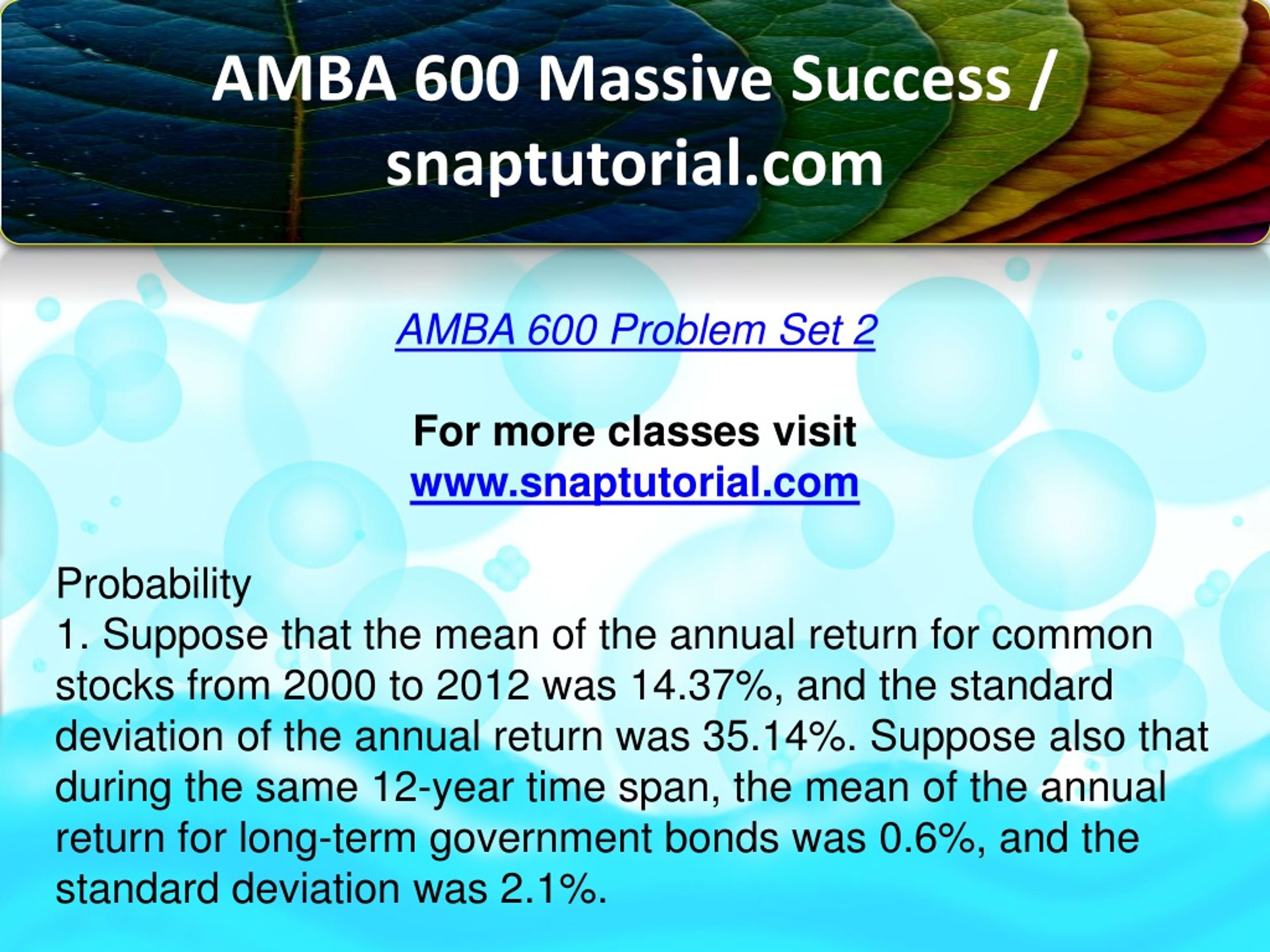 AMBA 600 Massive Success / snaptutorial.com

AMBA 600 Problem Set 2

For more classes visit
www.snaptutorial.com

Probability
1. Suppose that the mean of the annual return for common stocks from 2000 to 2012 was 14.37%, and the standard deviation of the annual return was 35.14%. Suppose also that during the same 12-year time span, the mean of the annual return for long-term government bonds was 0.6%, and the standard deviation was 2.1%.